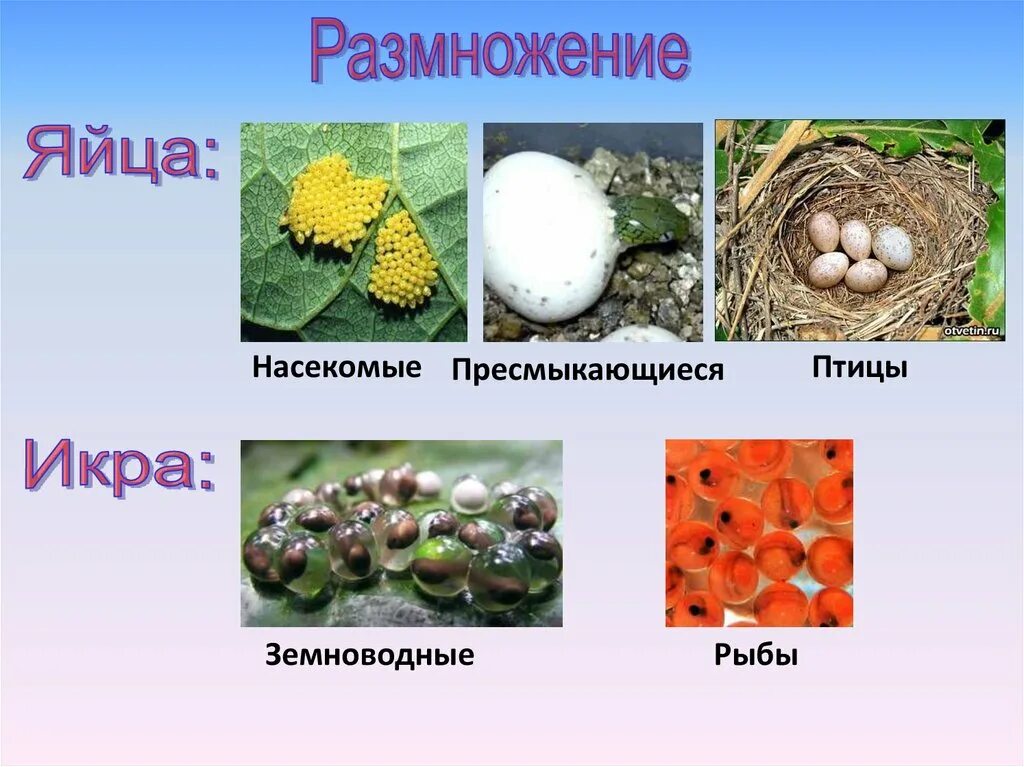 Размножение

Яйца:

otvetin.ru

Насекомые

Пресмыкающиеся

Птицы

Икра:

Земноводные

Рыбы